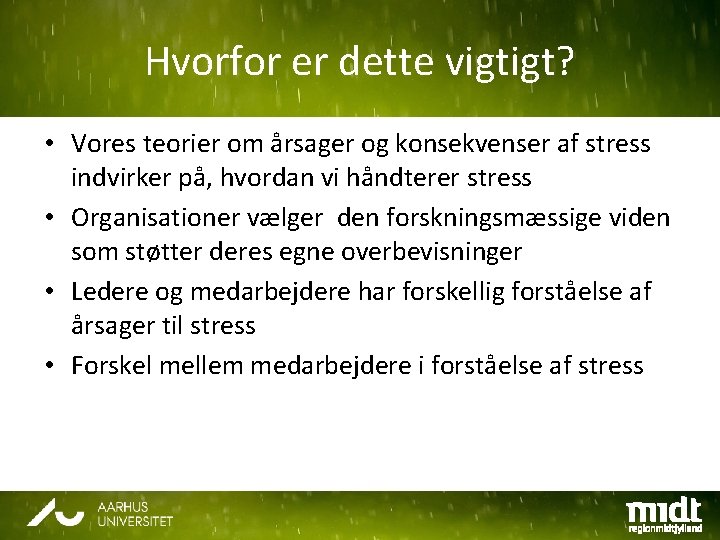 Hvorfor er dette vigtigt?

• Vores teorier om årsager og konsekvenser af stress indvirker på, hvordan vi håndterer stress

• Organisationer vælger den forskningsmæssige viden som støtter deres egne overbevisninger

• Ledere og medarbejdere har forskellig forståelse af årsager til stress

• Forskel mellem medarbejdere i forståelse af stress

AARHUS UNIVERSITET

midt regionmidtjylland